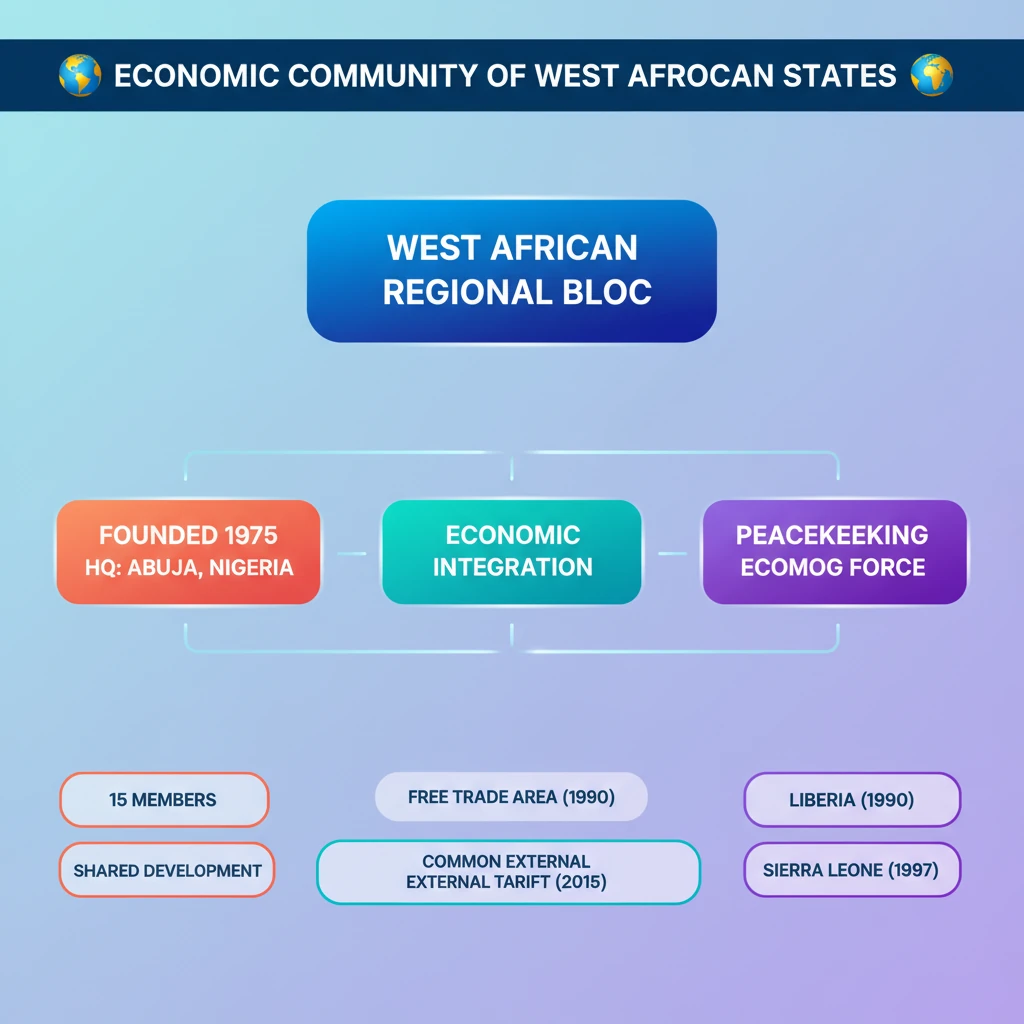 ECONOMIC COMMUNITY OF WEST AFROCAN STATES

WEST AFRICAN REGIONAL BLOC

FOUNDED 1975
HQ: ABUJA, NIGERIA

ECONOMIC INTEGRATION

PEACEKEEKING ECOMOG FORCE

15 MEMBERS

SHARED DEVELOPMENT

FREE TRADE AREA (1990)

COMMON EXTERNAL
EXTERNAL TARIFT (2015)

LIBERIA (1990)

SIERRA LEONE (1997)